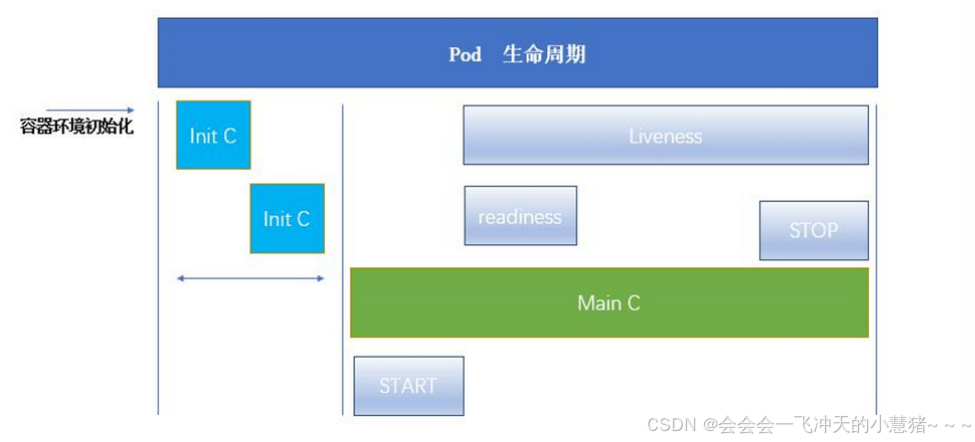 Pod 生命周期

容器环境初始化

Init C

Init C

Liveness

readiness

STOP

Main C

START

CSDN @会会会一飞冲天的小慧猪~ ~ ~